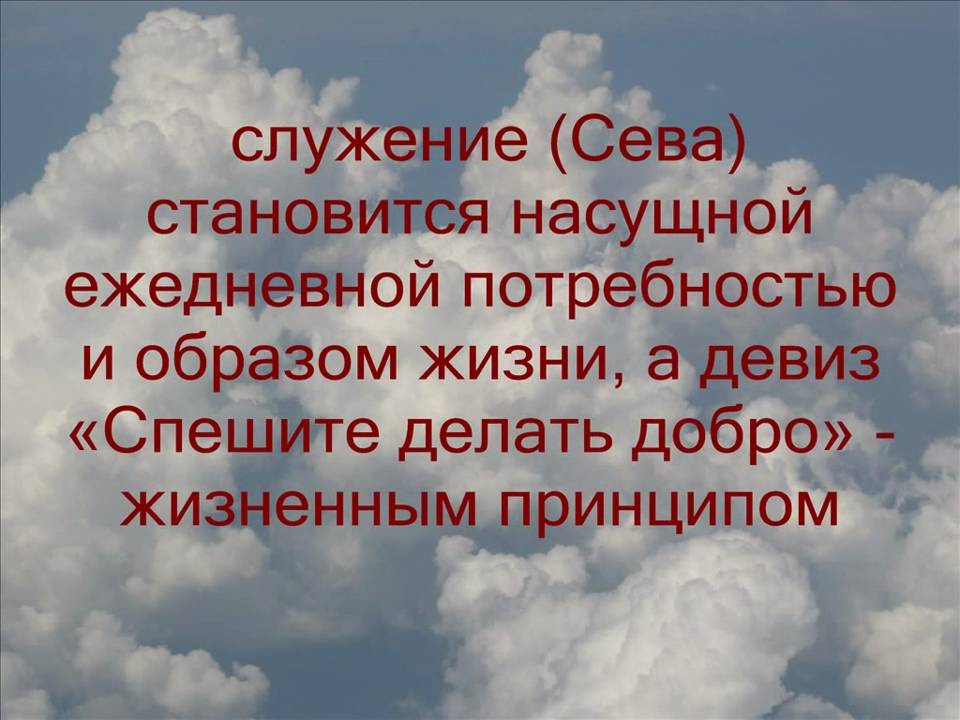 служение (Сева) становится насущной ежедневной потребностью и образом жизни, а девиз «Спешите делать добро» - жизненным принципом